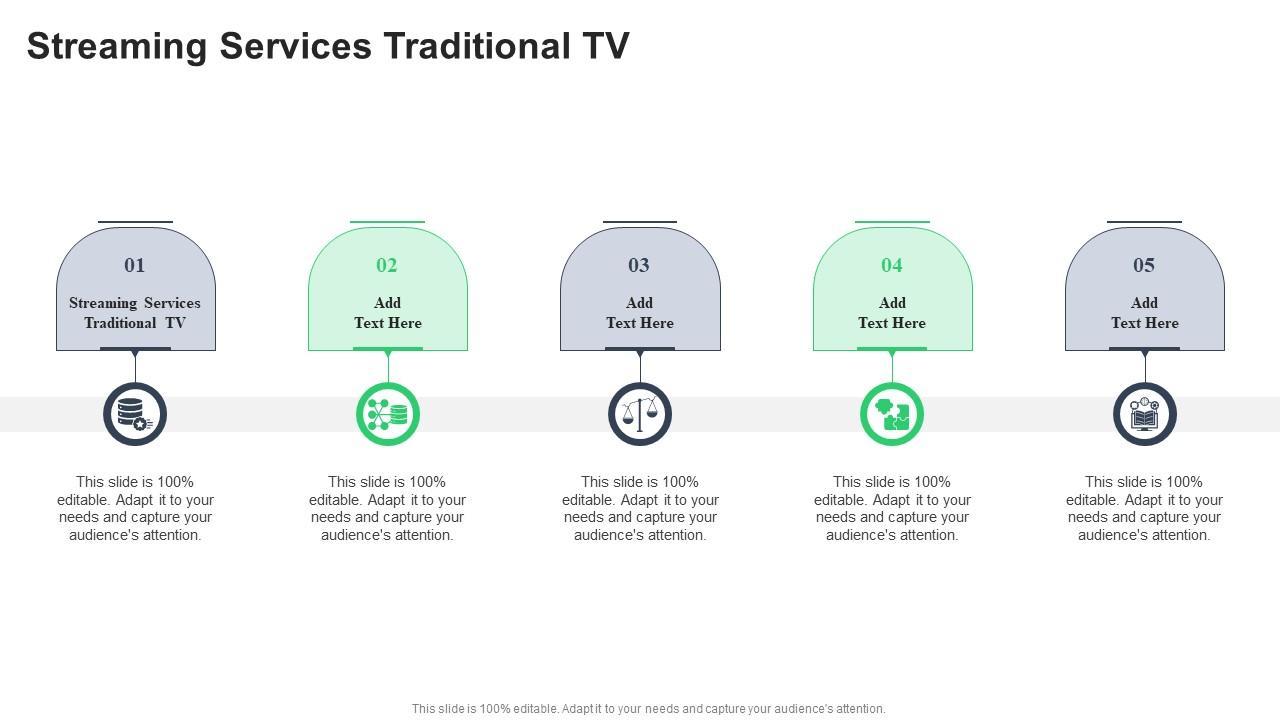 Streaming Services Traditional TV

01
Streaming Services Traditional TV

This slide is 100% editable. Adapt it to your needs and capture your audience's attention.

02
Add Text Here

This slide is 100% editable. Adapt it to your needs and capture your audience's attention.

03
Add Text Here

This slide is 100% editable. Adapt it to your needs and capture your audience's attention.

04
Add Text Here

This slide is 100% editable. Adapt it to your needs and capture your audience's attention.

05
Add Text Here

This slide is 100% editable. Adapt it to your needs and capture your audience's attention.

This slide is 100% editable. Adapt it to your needs and capture your audience's attention.